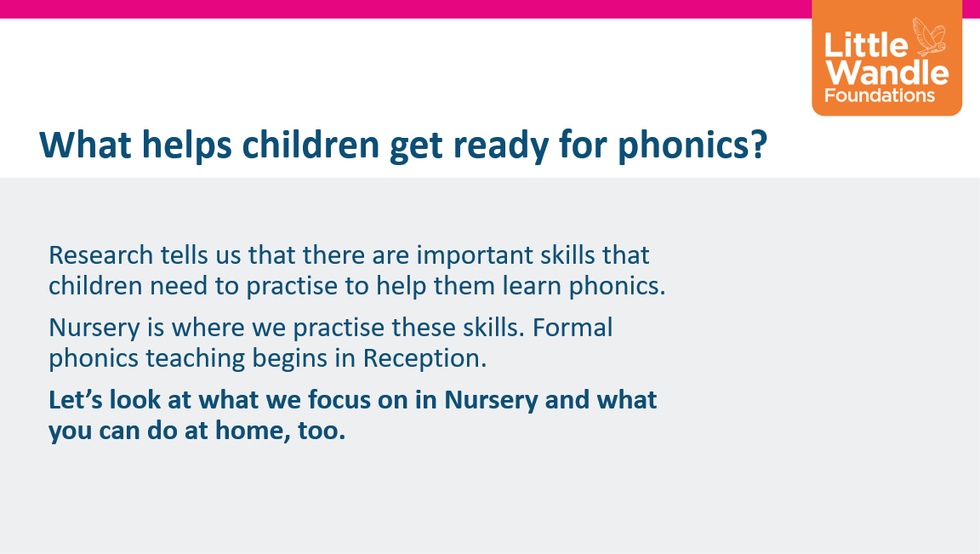 Little Wandle Foundations

What helps children get ready for phonics?

Research tells us that there are important skills that children need to practise to help them learn phonics.

Nursery is where we practise these skills. Formal phonics teaching begins in Reception.

Let's look at what we focus on in Nursery and what you can do at home, too.